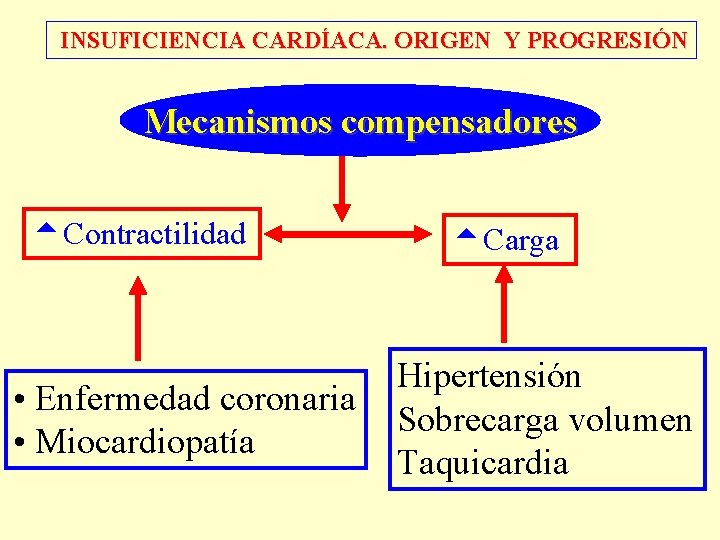 INSUFICIENCIA CARDÍACA. ORIGEN Y PROGRESIÓN

Mecanismos compensadores

▲ Contractilidad

▲ Carga

• Enfermedad coronaria
• Miocardiopatía

Hipertensión
Sobrecarga volumen
Taquicardia